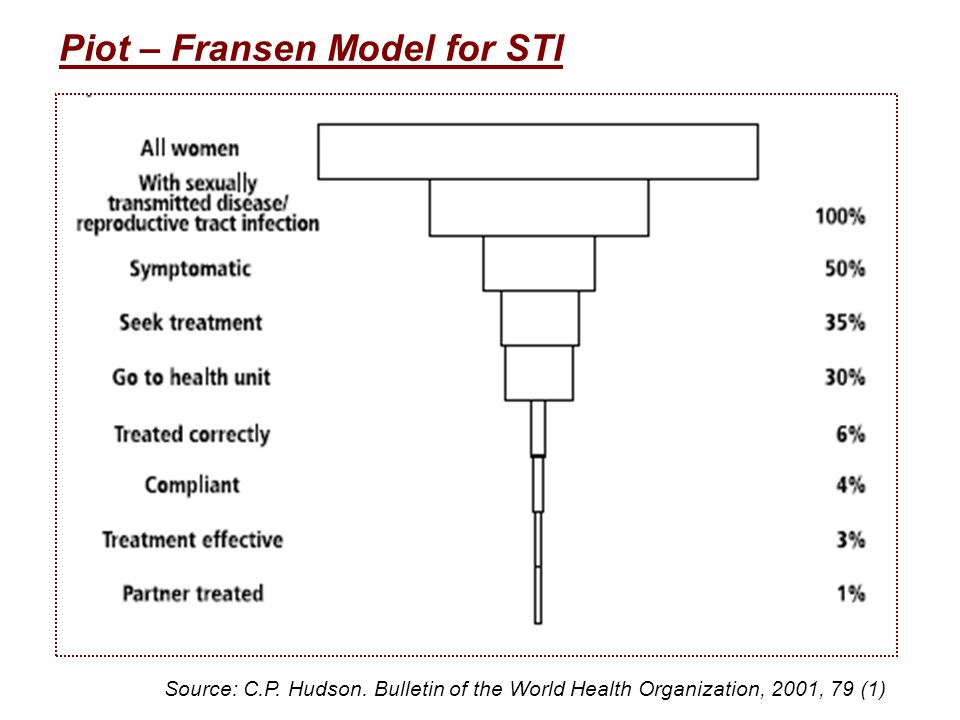 Piot – Fransen Model for STI

All women

With sexually transmitted disease/ reproductive tract infection 100%

Symptomatic 50%

Seek treatment 35%

Go to health unit 30%

Treated correctly 6%

Compliant 4%

Treatment effective 3%

Partner treated 1%

Source: C.P. Hudson. Bulletin of the World Health Organization, 2001, 79 (1)